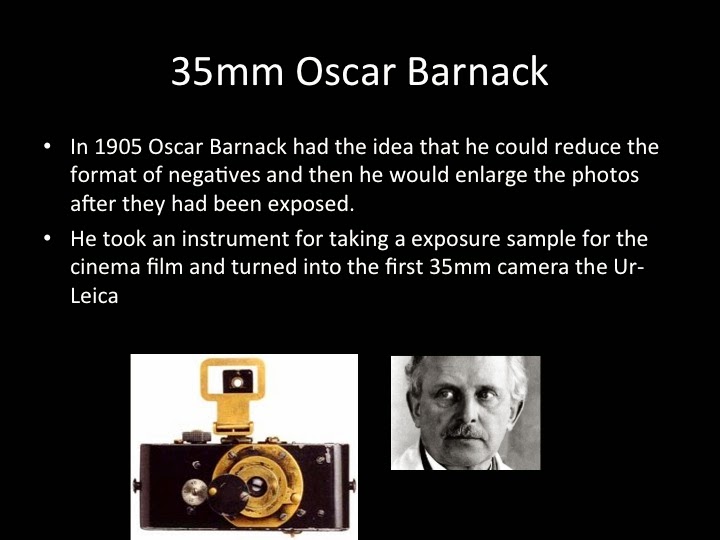 35mm Oscar Barnack

• In 1905 Oscar Barnack had the idea that he could reduce the format of negatives and then he would enlarge the photos after they had been exposed.

• He took an instrument for taking a exposure sample for the cinema film and turned into the first 35mm camera the Ur-Leica